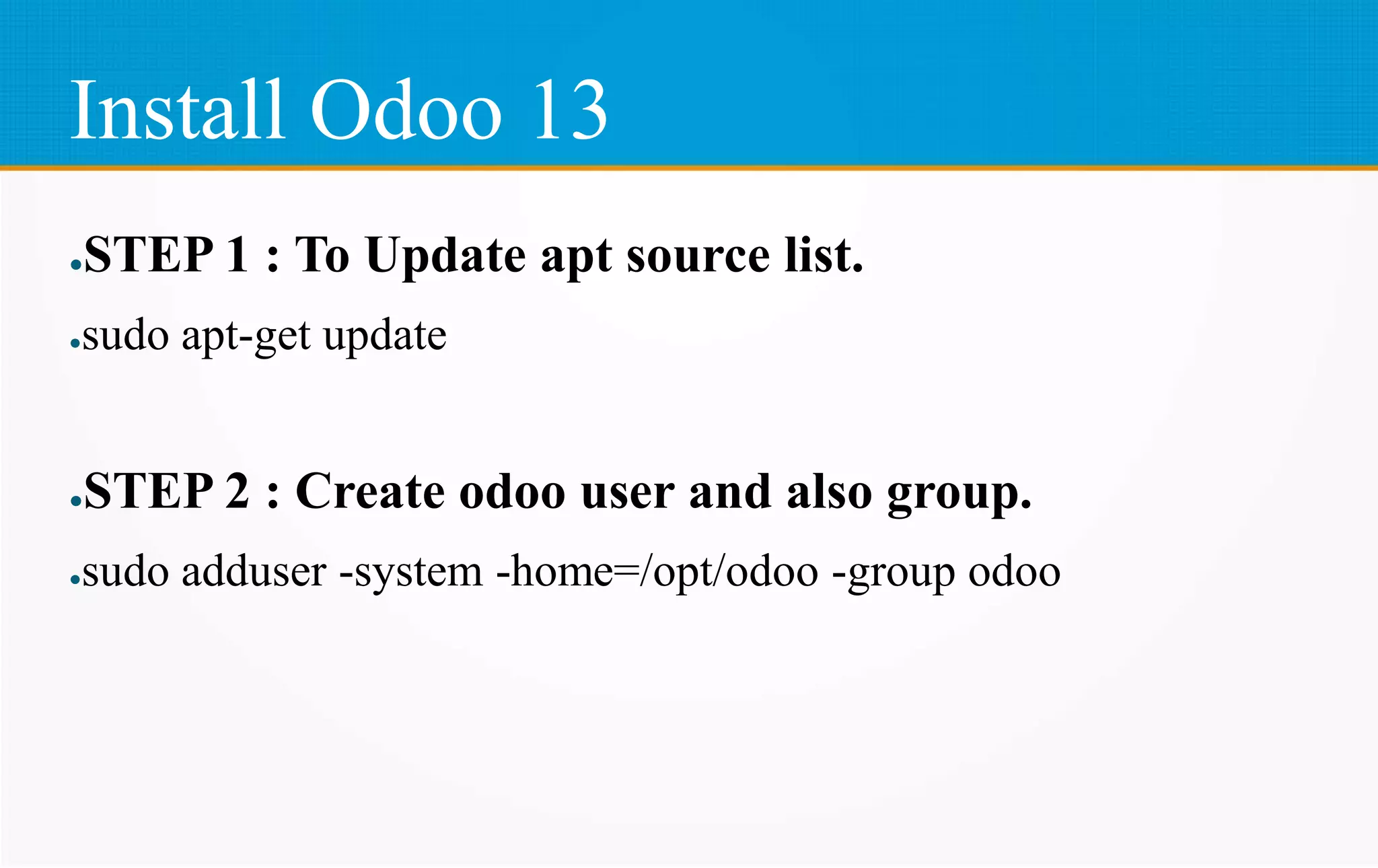 Install Odoo 13

•STEP 1 : To Update apt source list.

•sudo apt-get update

•STEP 2 : Create odoo user and also group.

•sudo adduser -system -home=/opt/odoo -group odoo